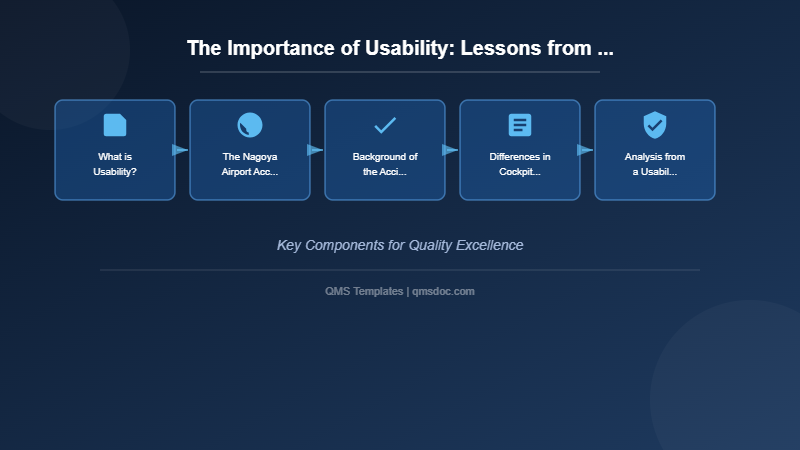 The Importance of Usability: Lessons from ...

What is Usability?

The Nagoya Airport Acc...

Background of the Acci...

Differences in Cockpit...

Analysis from a Usabil...

Key Components for Quality Excellence

QMS Templates | qmsdoc.com